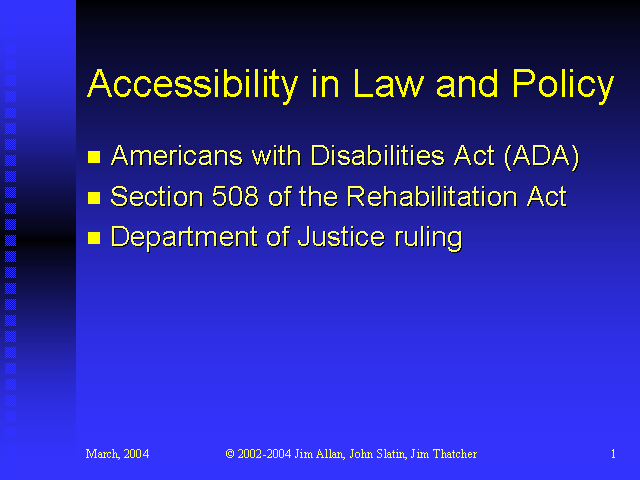 Accessibility in Law and Policy

- Americans with Disabilities Act (ADA)
- Section 508 of the Rehabilitation Act
- Department of Justice ruling

March, 2004

© 2002-2004 Jim Allan, John Slatin, Jim Thatcher

1